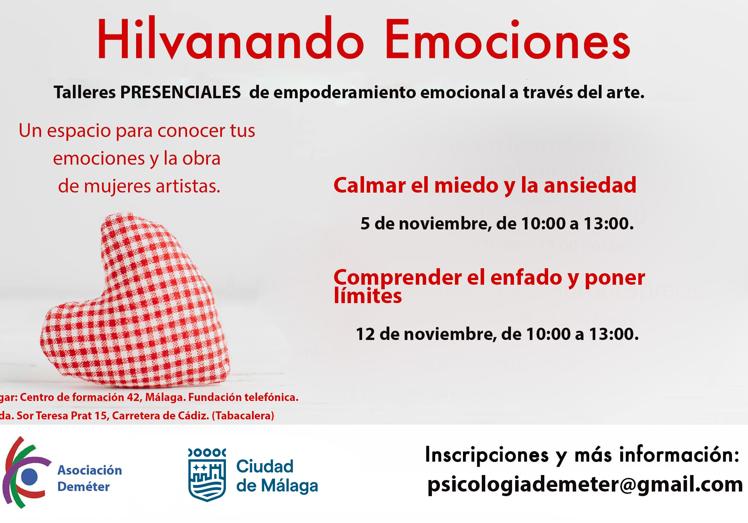 Hilvanando Emociones

Talleres PRESENCIALES de empoderamiento emocional a través del arte.

Un espacio para conocer tus emociones y la obra de mujeres artistas.

Calmar el miedo y la ansiedad

5 de noviembre, de 10:00 a 13:00.

Comprender el enfado y poner límites

12 de noviembre, de 10:00 a 13:00.

gar: Centro de formación 42, Málaga. Fundación telefónica.
da. Sor Teresa Prat 15, Carretera de Cádiz. (Tabacalera)

Asociación Deméter

Ciudad de Málaga

Inscripciones y más información:
psicologiademeter@gmail.com